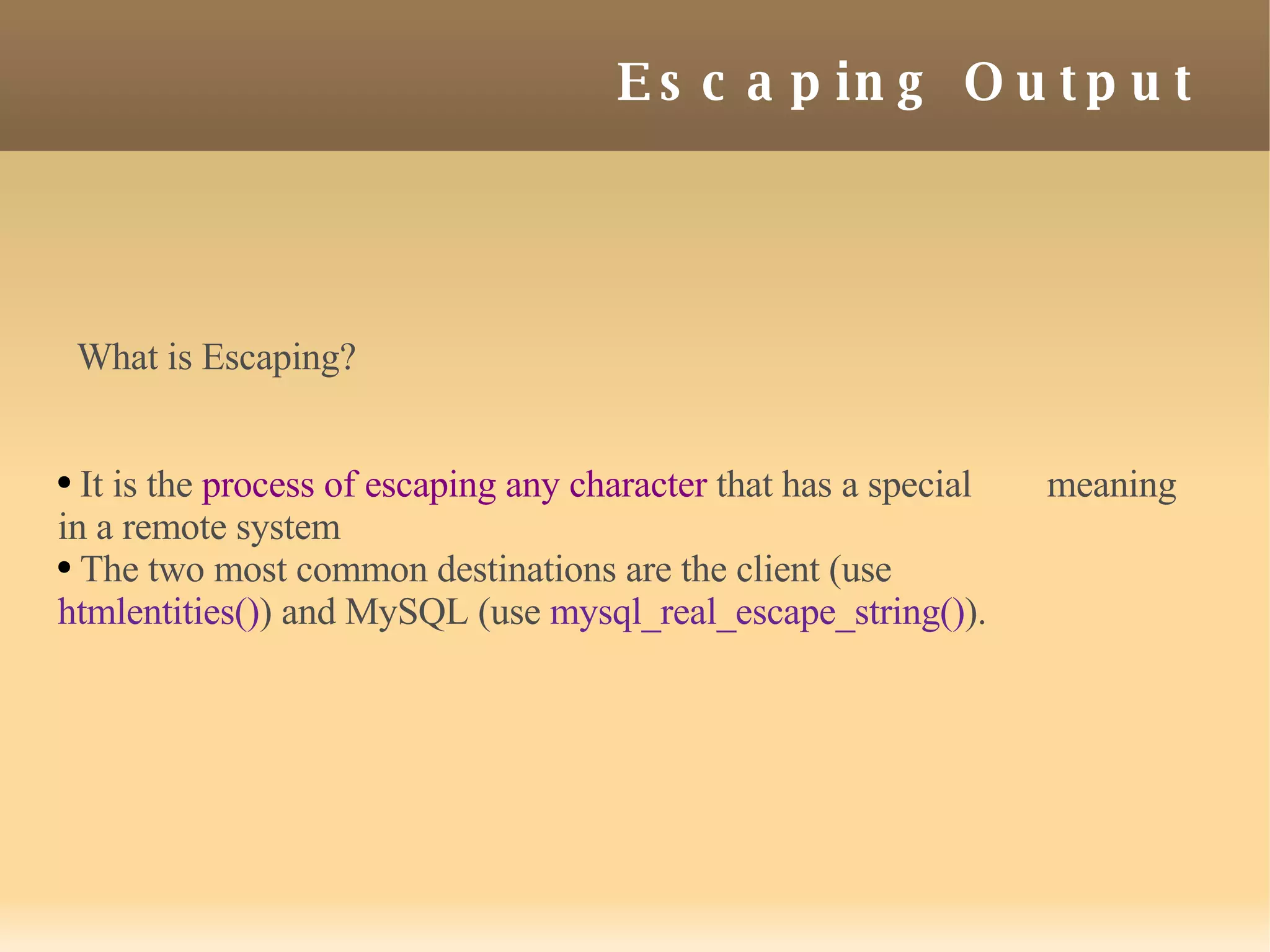 Escaping Output

What is Escaping?

• It is the process of escaping any character that has a special meaning in a remote system
• The two most common destinations are the client (use htmlentities()) and MySQL (use mysql_real_escape_string()).